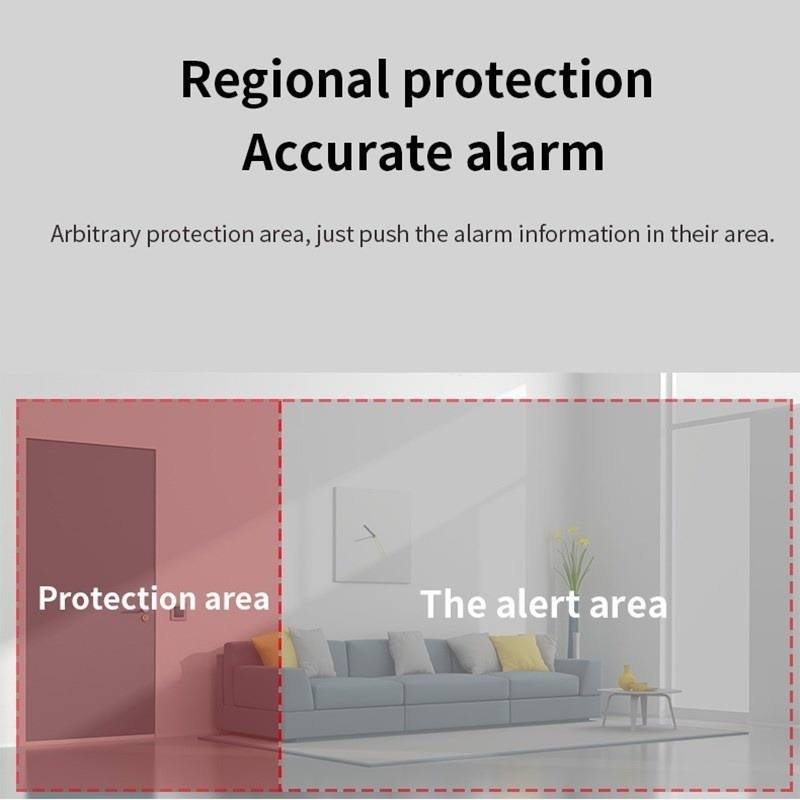 Regional protection
Accurate alarm

Arbitrary protection area, just push the alarm information in their area.

Protection area

The alert area